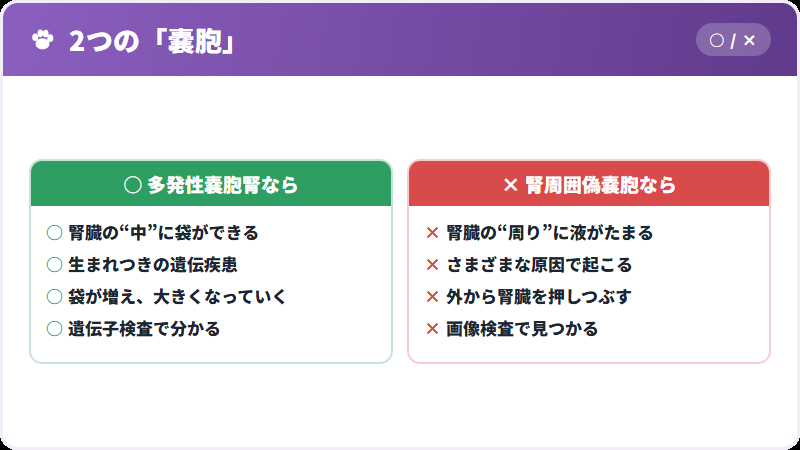 2つの「嚢胞」

○ / ×

○ 多発性嚢胞腎なら

○ 腎臓の“中”に袋ができる
○ 生まれつきの遺伝疾患
○ 袋が増え、大きくなっていく
○ 遺伝子検査で分かる

× 腎周囲偽嚢胞なら

× 腎臓の“周り”に液がたまる
× さまざまな原因で起こる
× 外から腎臓を押しつぶす
× 画像検査で見つかる